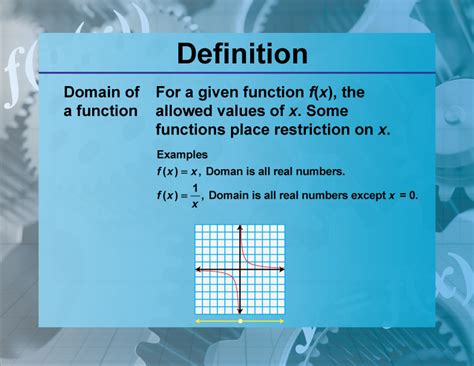 Definition

Domain of a function

For a given function $f(x)$, the allowed values of $x$. Some functions place restriction on $x$.

Examples

$f(x) = x$, Doman is all real numbers.

$f(x) = \frac{1}{x}$, Domain is all real numbers except $x = 0$.